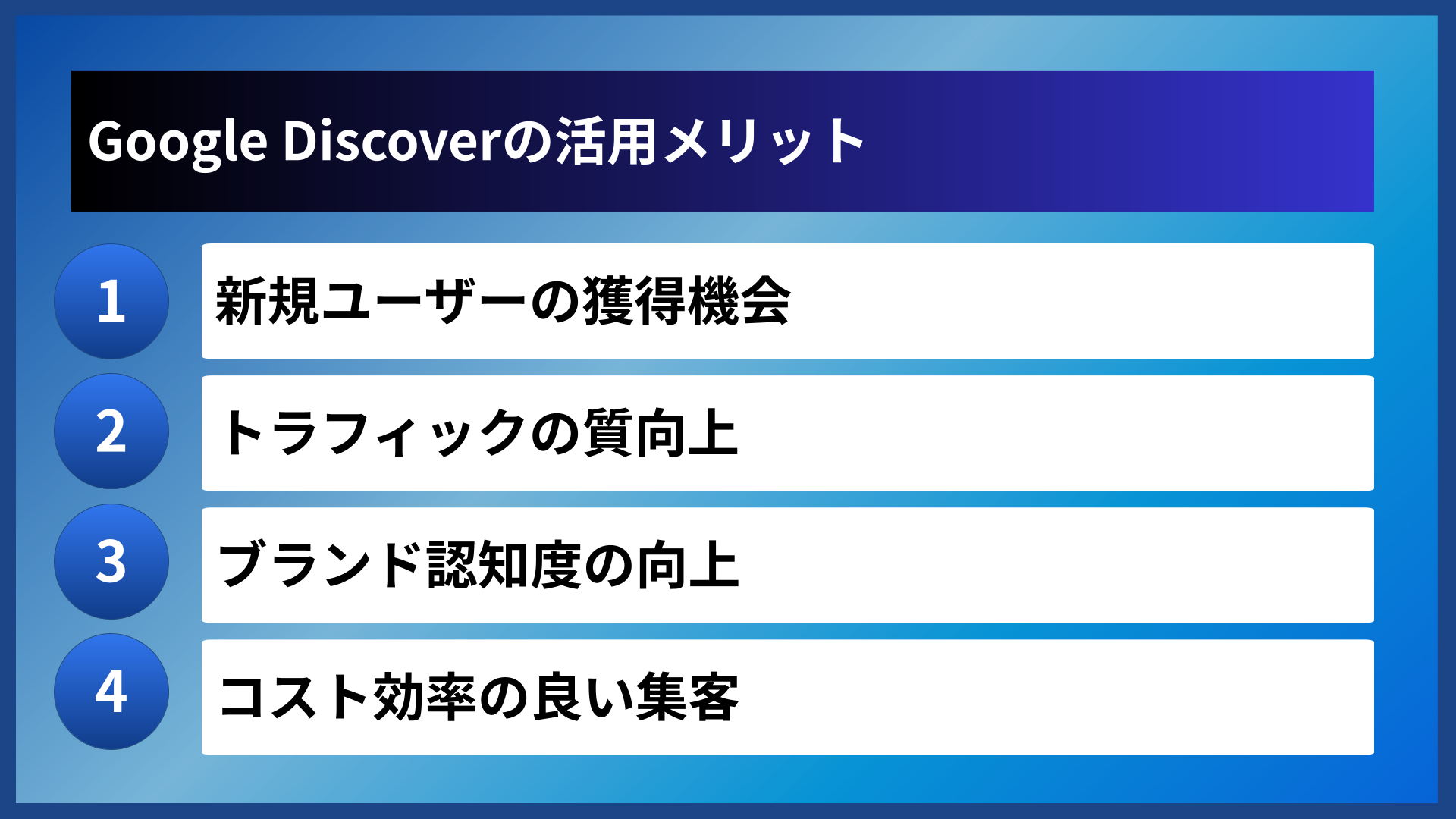 Google Discoverの活用メリット

1
新規ユーザーの獲得機会

2
トラフィックの質向上

3
ブランド認知度の向上

4
コスト効率の良い集客